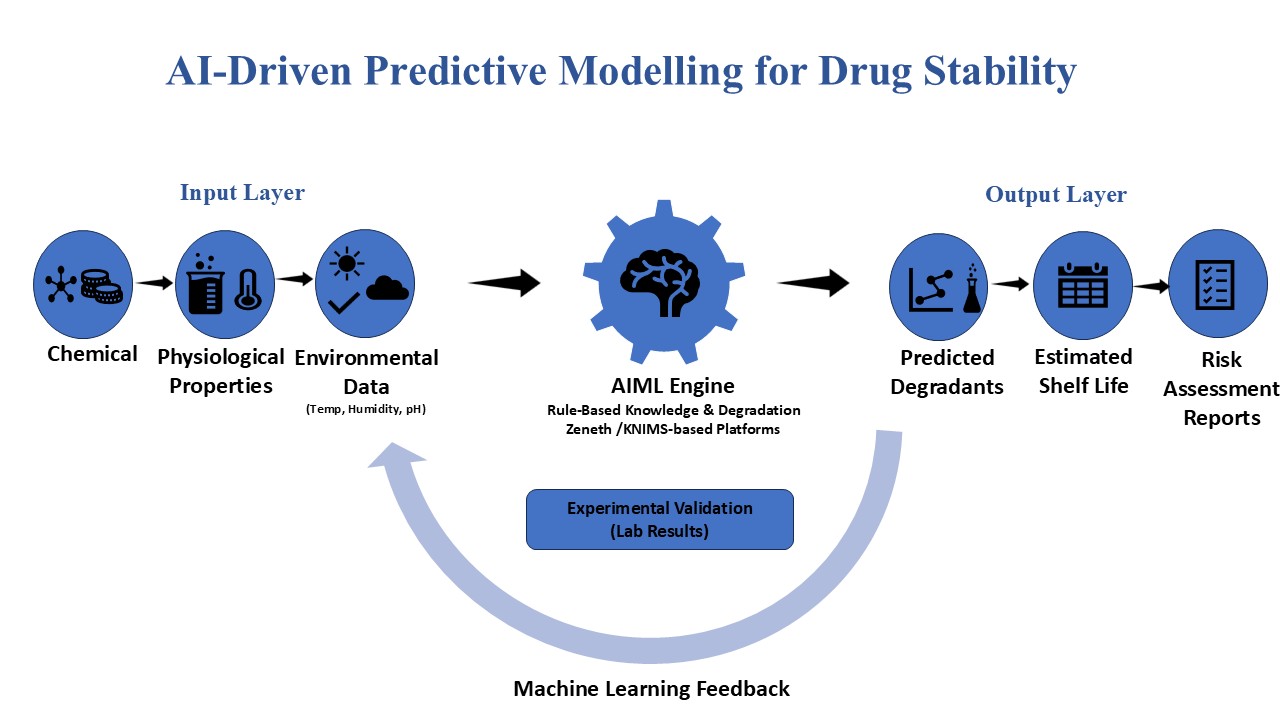 AI-Driven Predictive Modelling for Drug Stability

Input Layer

Chemical

Physiological Properties

Environmental Data
(Temp, Humidity, pH)

AIML Engine
Rule-Based Knowledge & Degradation
Zeneth /KNIMS-based Platforms

Output Layer

Predicted Degradants

Estimated Shelf Life

Risk Assessment Reports

Experimental Validation
(Lab Results)

Machine Learning Feedback